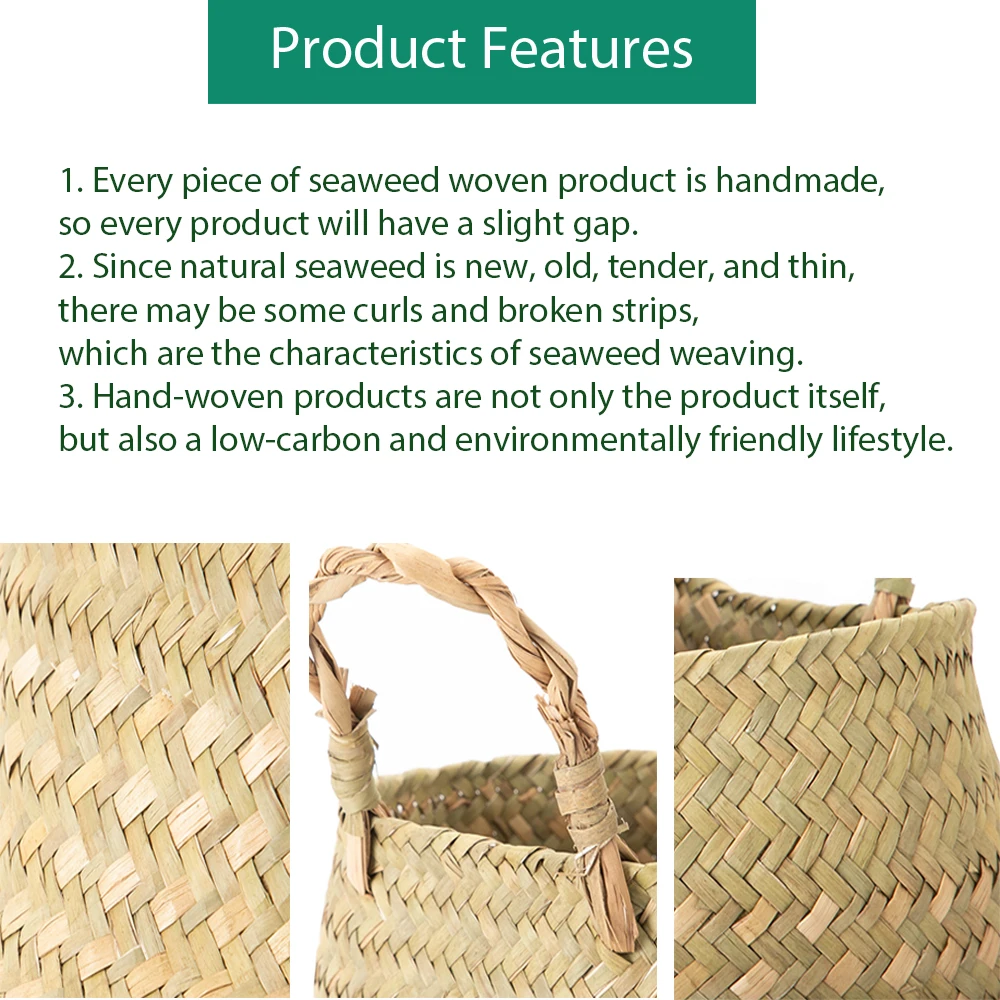 Product Features

1. Every piece of seaweed woven product is handmade, so every product will have a slight gap.
2. Since natural seaweed is new, old, tender, and thin, there may be some curls and broken strips, which are the characteristics of seaweed weaving.
3. Hand-woven products are not only the product itself, but also a low-carbon and environmentally friendly lifestyle.